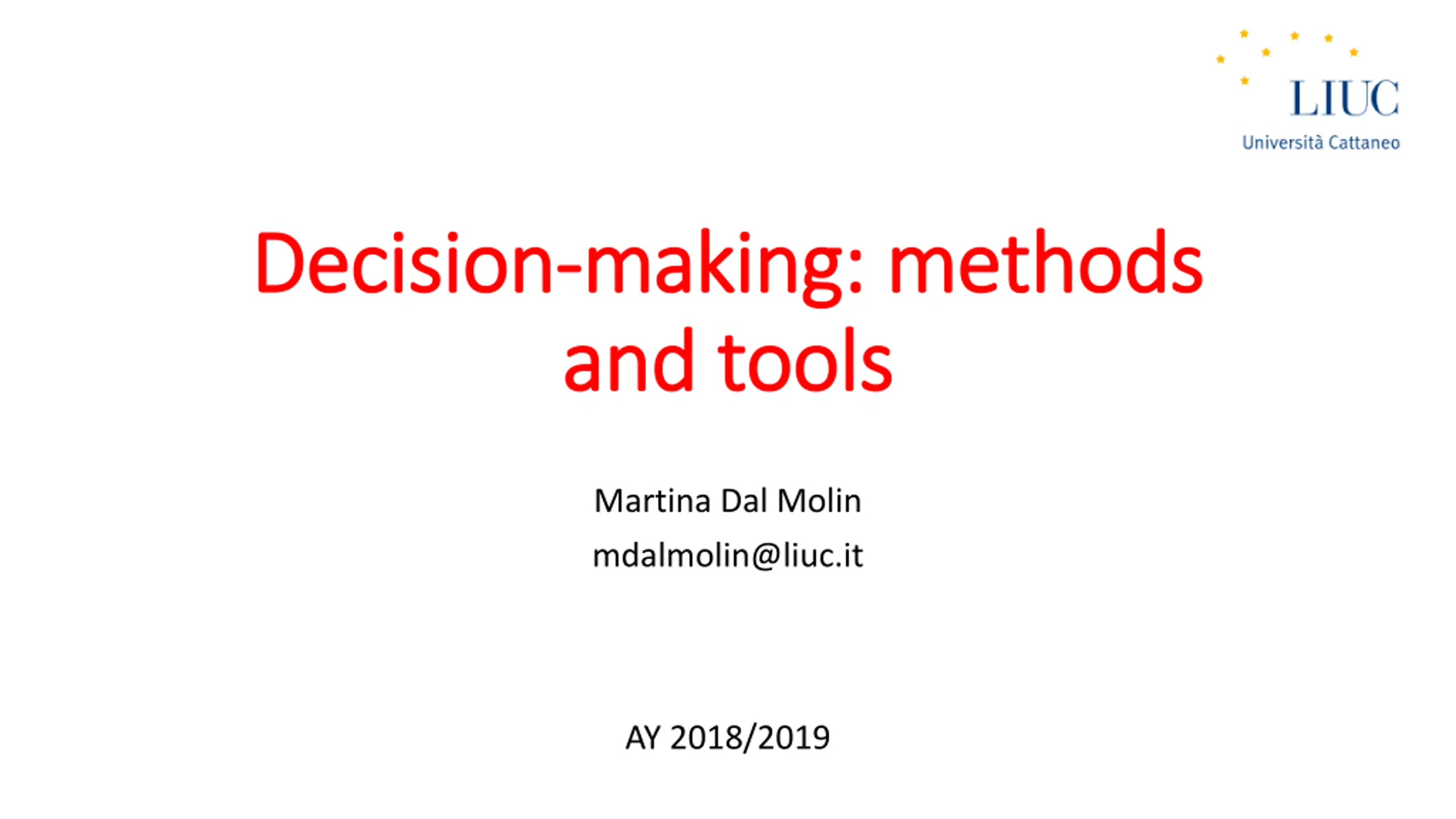 LIUC
Università Cattaneo

Decision-making: methods and tools

Martina Dal Molin

mdalmolin@liuc.it

AY 2018/2019